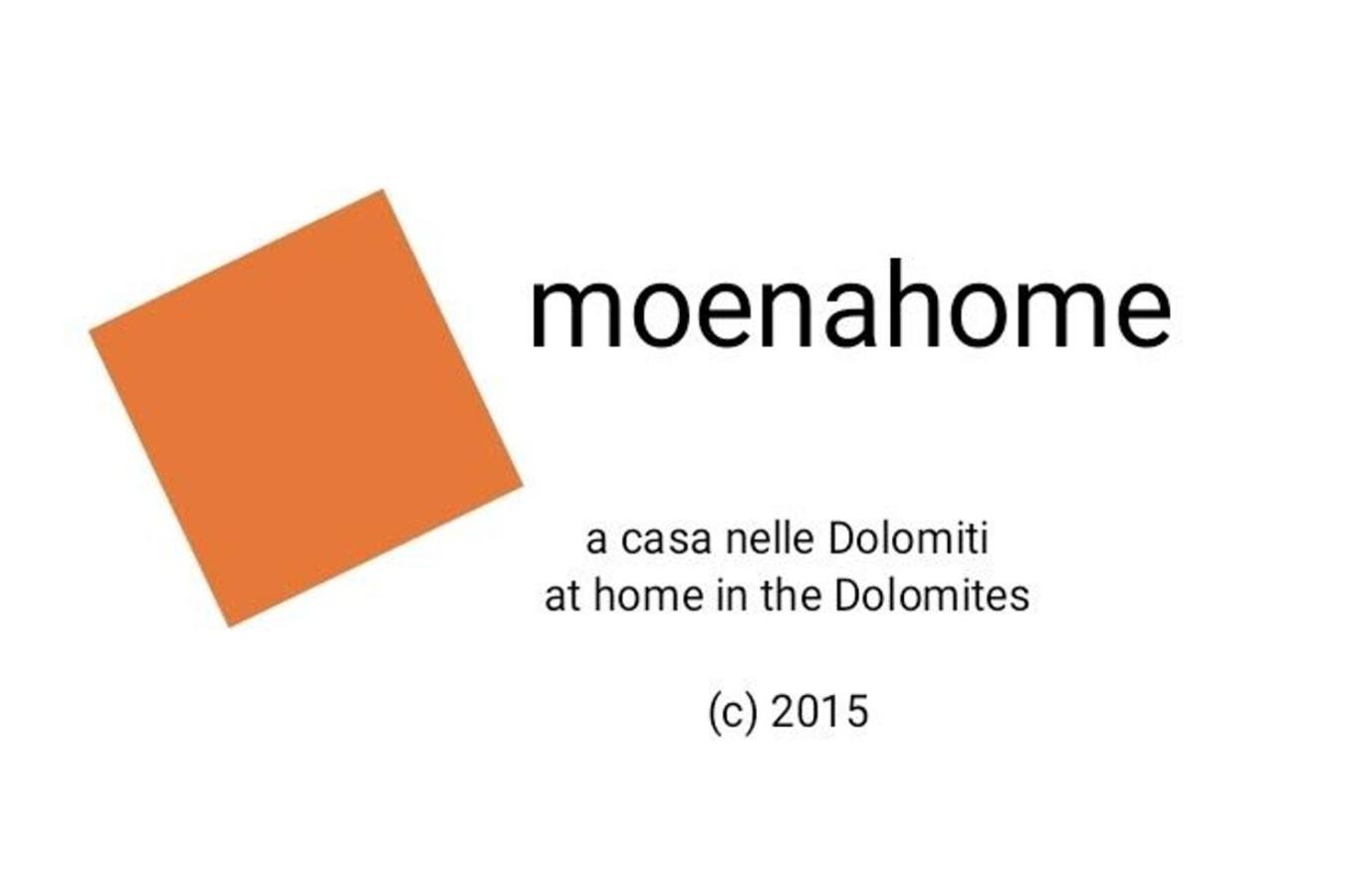 moenahome

a casa nelle Dolomiti
at home in the Dolomites

(c) 2015